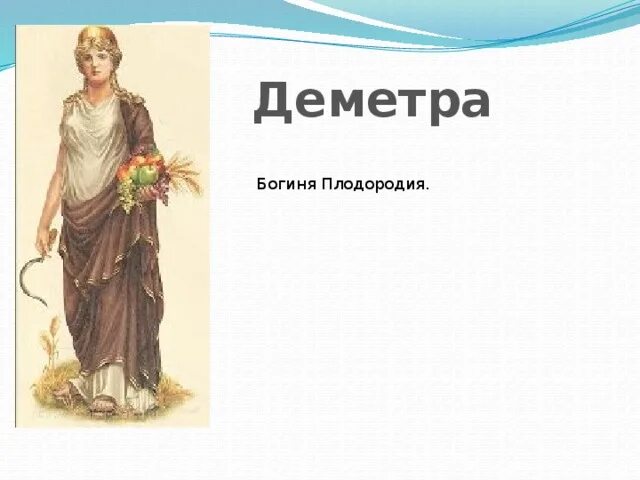 Деметра

Богиня Плодородия.